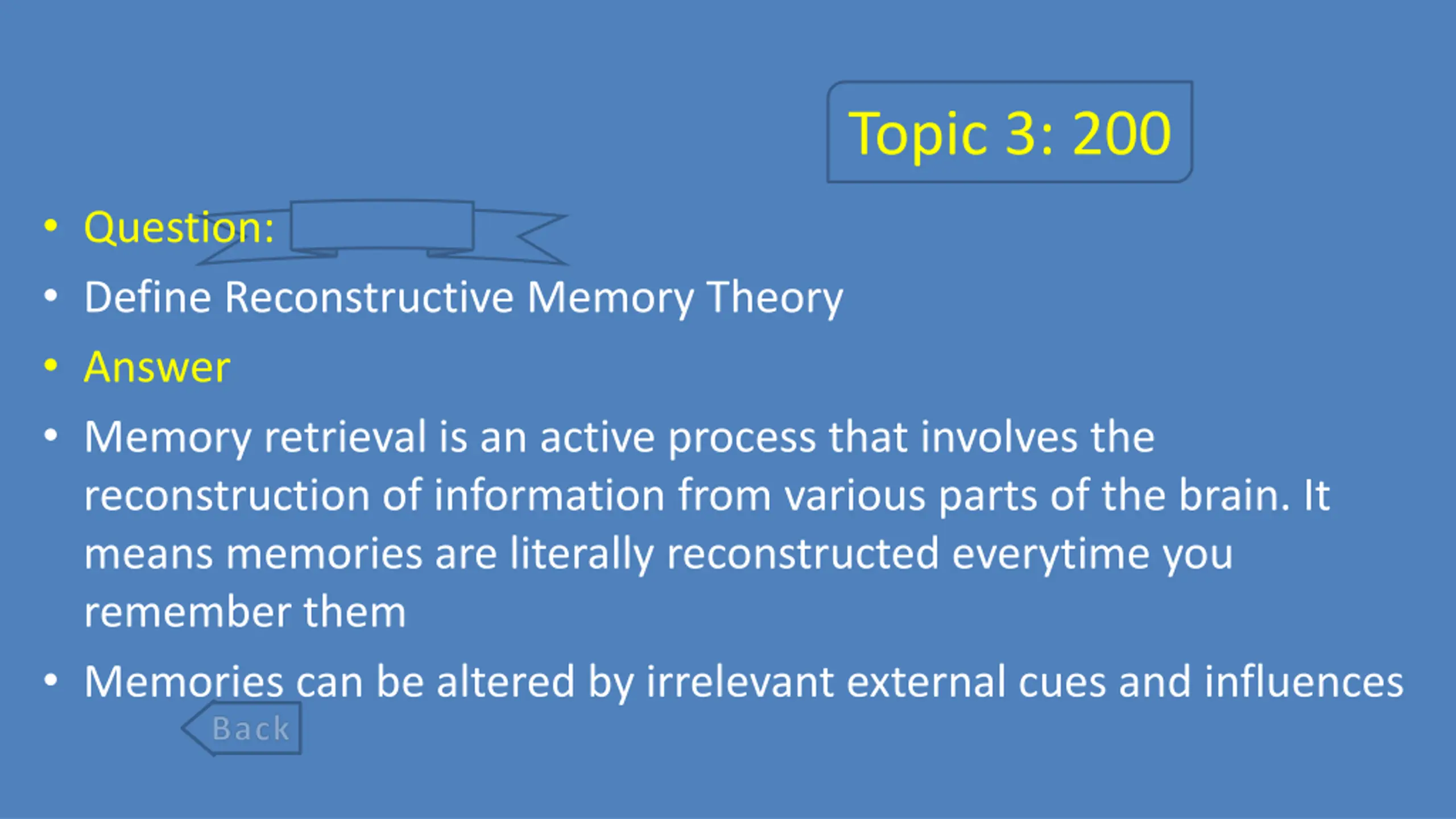 Topic 3: 200

• Question:
• Define Reconstructive Memory Theory
• Answer
• Memory retrieval is an active process that involves the reconstruction of information from various parts of the brain. It means memories are literally reconstructed everytime you remember them
• Memories can be altered by irrelevant external cues and influences

Back